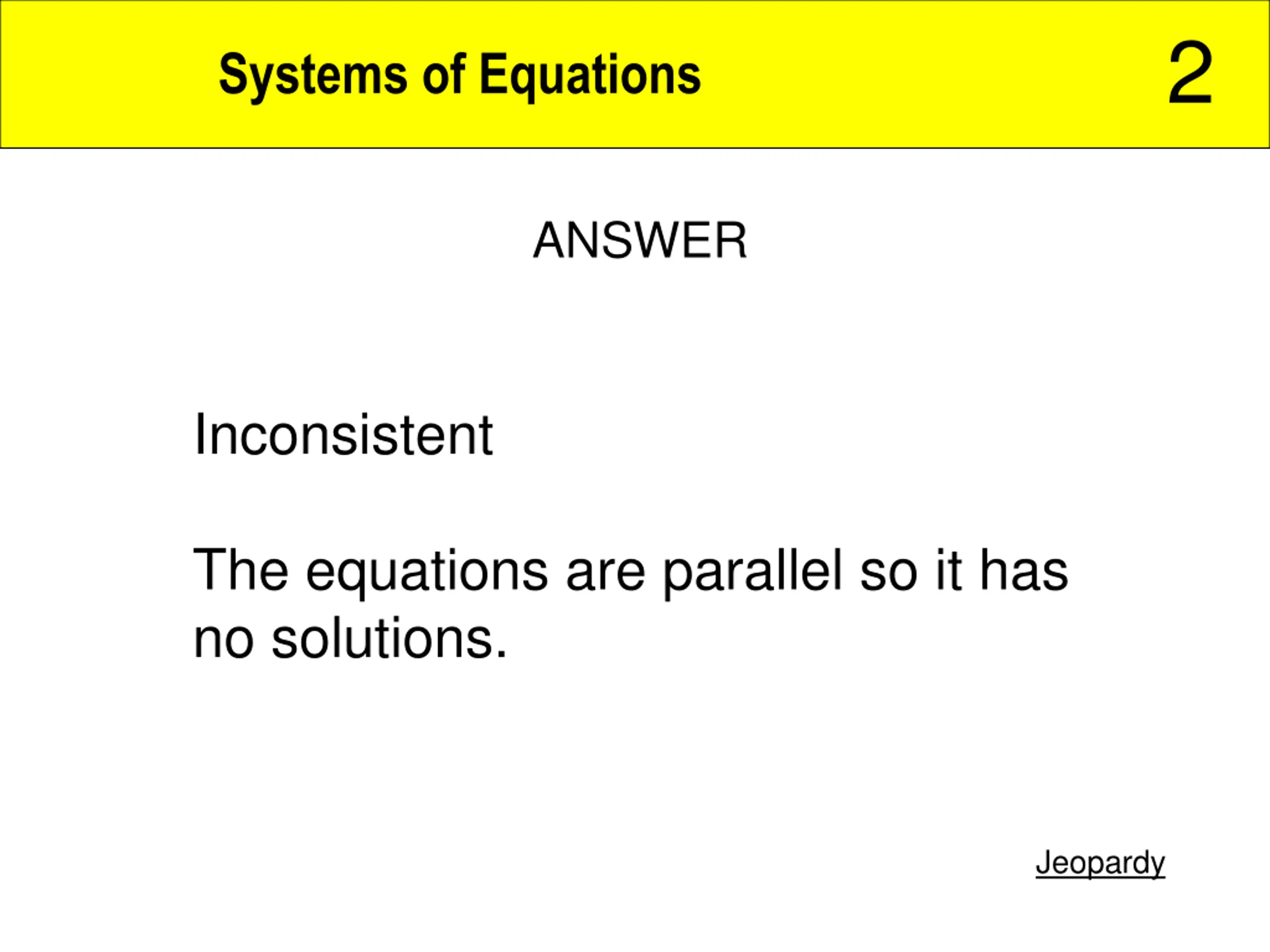 Systems of Equations 2

ANSWER

Inconsistent

The equations are parallel so it has no solutions.

Jeopardy